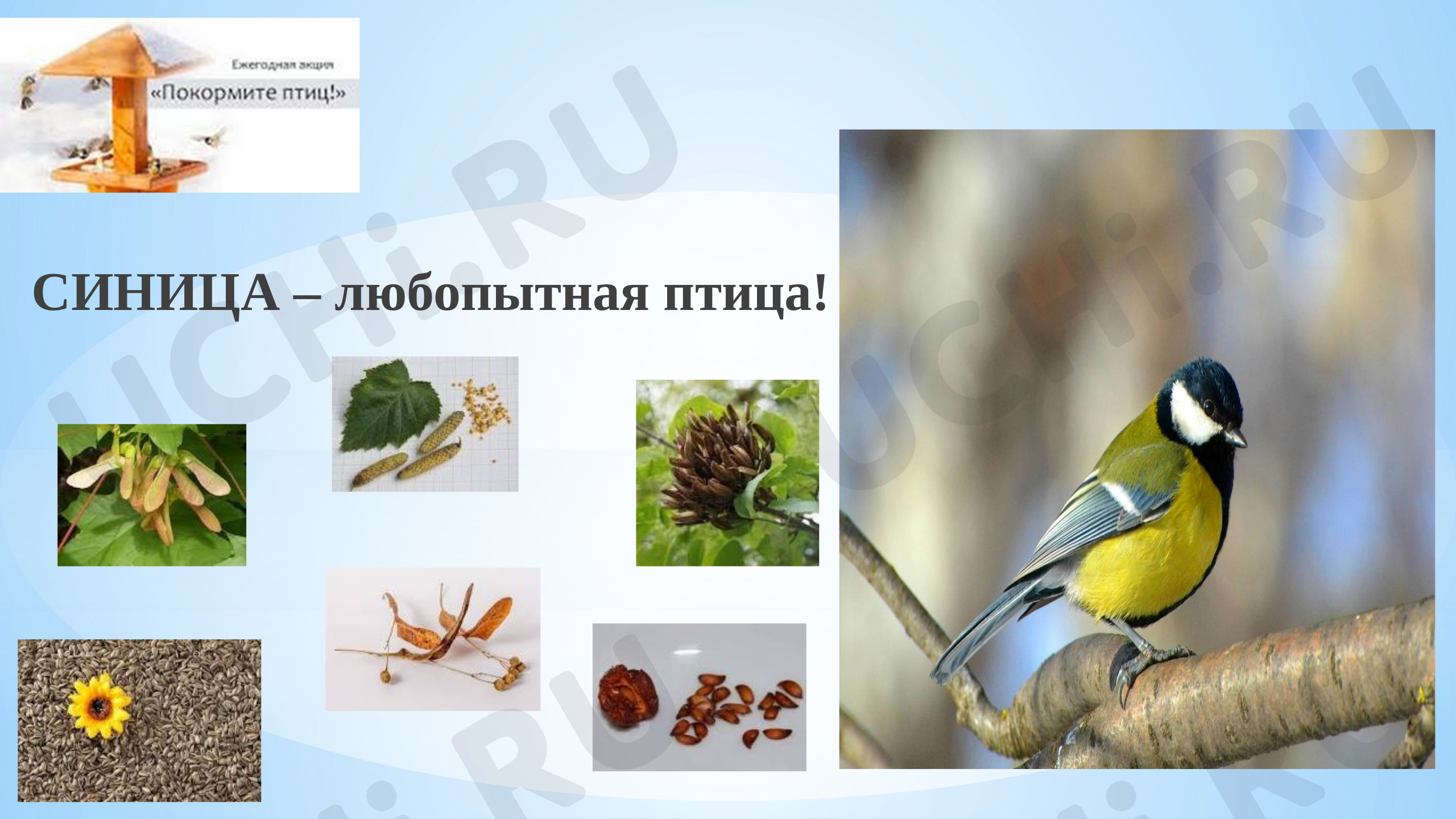 Ежегодная акция
«Покормите птиц!»

СИНИЦА – любопытная птица!

UCHi.RU